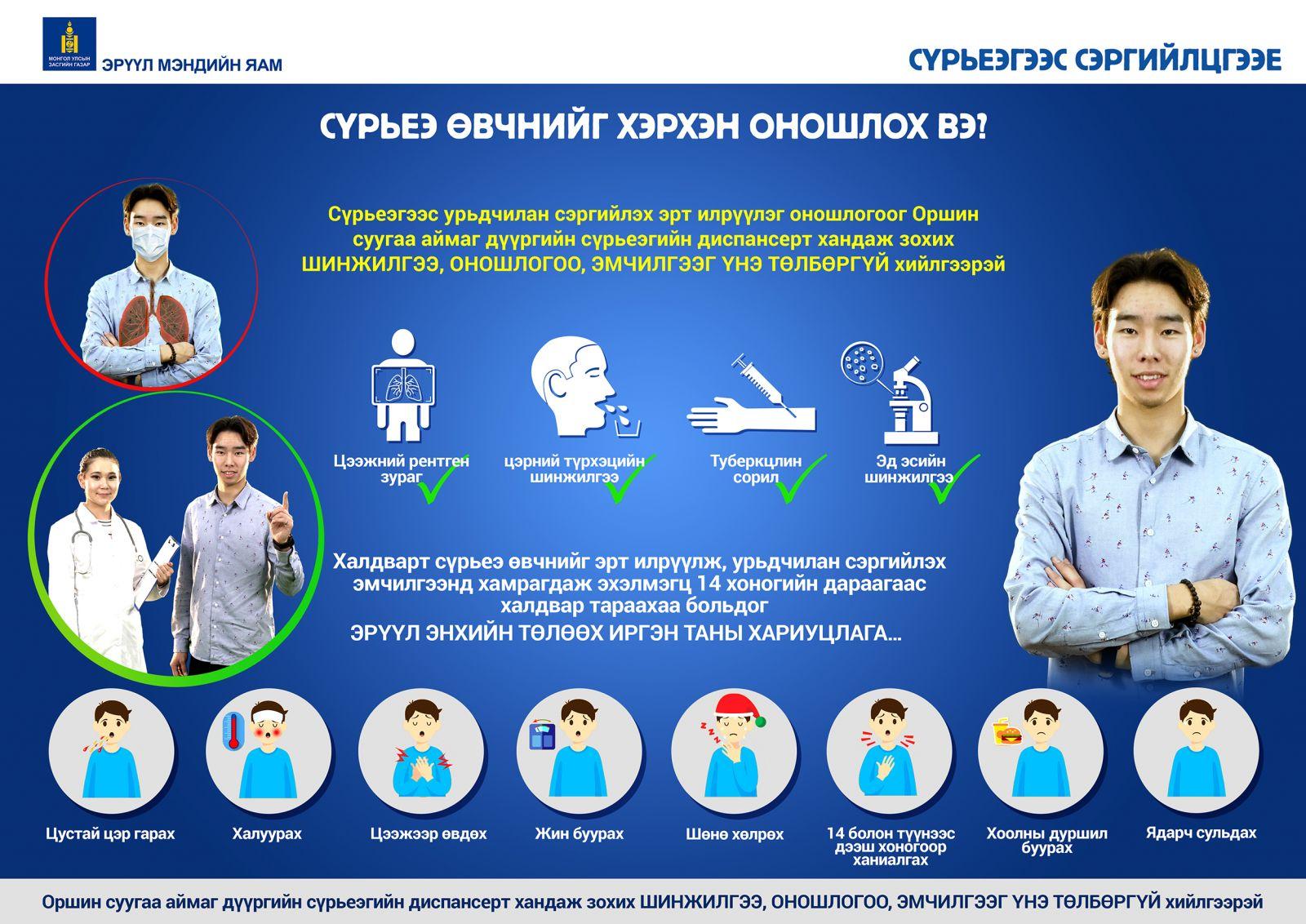 МОНГОЛ УЛСЫН ЗАСГИЙН ГАЗАР
ЭРҮҮЛ МЭНДИЙН ЯАМ

СҮРЬЕЭГЭЭС СЭРГИЙЛЦГЭЭЕ

СҮРЬЕЭ ӨВЧНИЙГ ХЭРХЭН ОНОШЛОХ ВЭ?

Сүрьеэгээс урьдчилан сэргийлэх эрт илрүүлэг оношлогоог Оршин суугаа аймаг дүүргийн сүрьеэгийн диспансерт хандаж зохих ШИНЖИЛГЭЭ, ОНОШЛОГОО, ЭМЧИЛГЭЭГ ҮНЭ ТӨЛБӨРГҮЙ хийлгээрэй

Цээжний рентген зураг

цэрний түрхэцийн шинжилгээ

Туберкцлин сорил

Эд эсийн шинжилгээ

Халдварт сүрьеэ өвчнийг эрт илрүүлж, урьдчилан сэргийлэх эмчилгээнд хамрагдаж эхэлмэгц 14 хоногийн дараагаас халдвар тараахаа больдог
ЭРҮҮЛ ЭНХИЙН ТӨЛӨӨХ ИРГЭН ТАНЫ ХАРИУЦЛАГА...

Цустай цэр гарах

Халуурах

Цээжээр өвдөх

Жин буурах

Шөнө хөлрөх

14 болон түүнээс дээш хоногоор ханиалгах

Хоолны дуршил буурах

Ядарч сульдах

Оршин суугаа аймаг дүүргийн сүрьеэгийн диспансерт хандаж зохих ШИНЖИЛГЭЭ, ОНОШЛОГОО, ЭМЧИЛГЭЭГ ҮНЭ ТӨЛБӨРГҮЙ хийлгээрэй